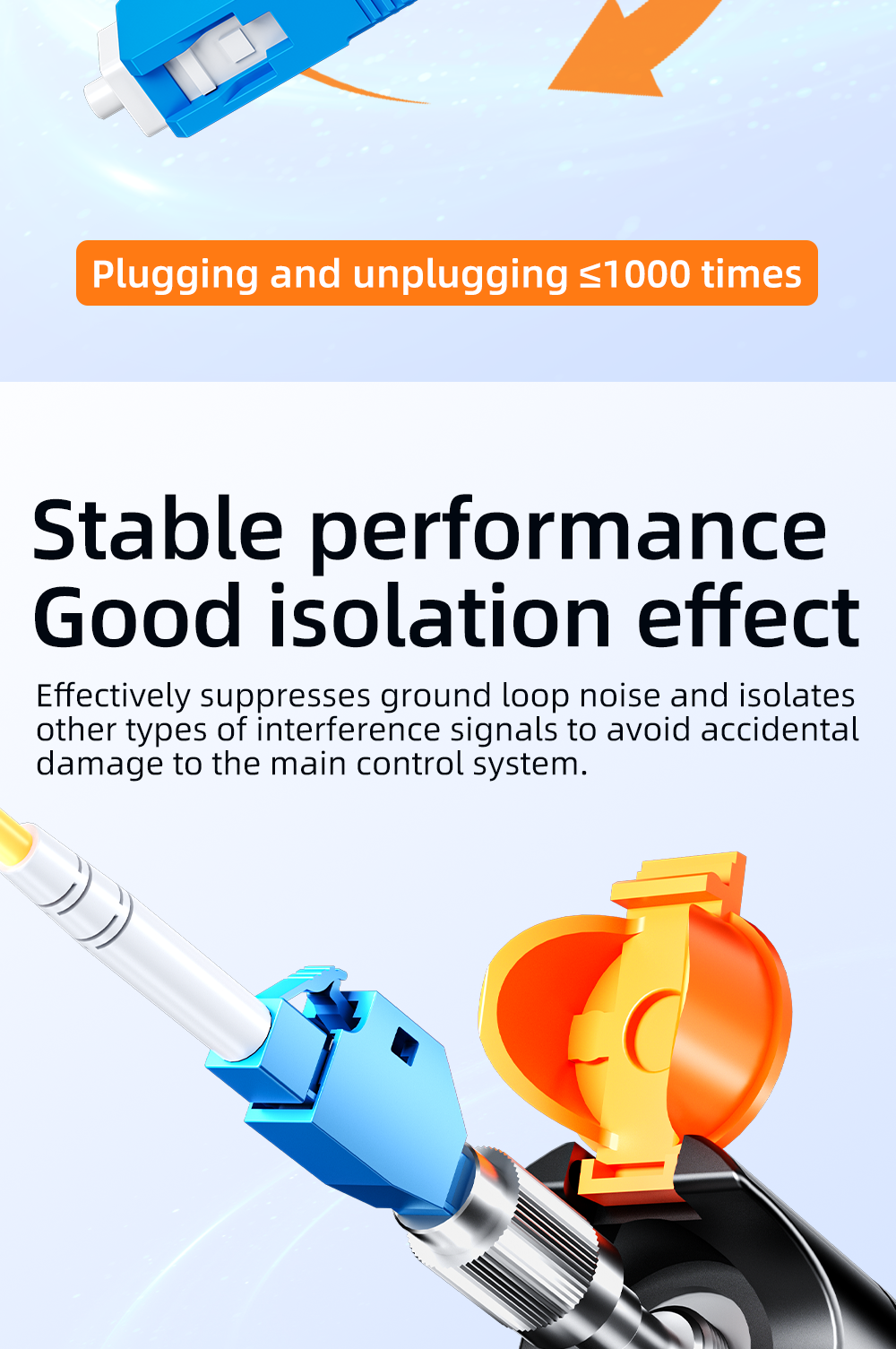 Plugging and unplugging ≤1000 times

Stable performance
Good isolation effect

Effectively suppresses ground loop noise and isolates other types of interference signals to avoid accidental damage to the main control system.